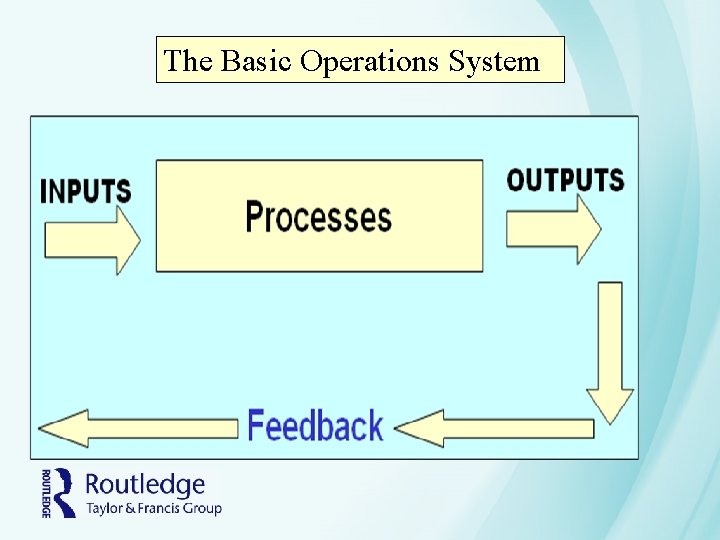 The Basic Operations System

INPUTS

Processes

OUTPUTS

Feedback

ROUTLEDGE Routledge
Taylor & Francis Group